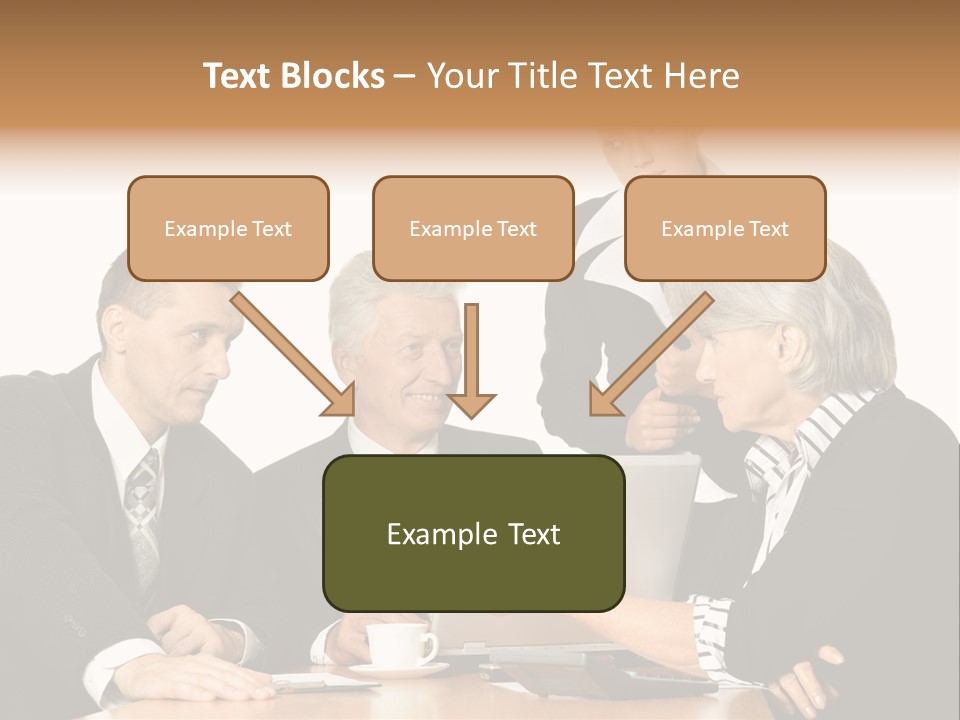 Text Blocks – Your Title Text Here

Example Text

Example Text

Example Text

Example Text